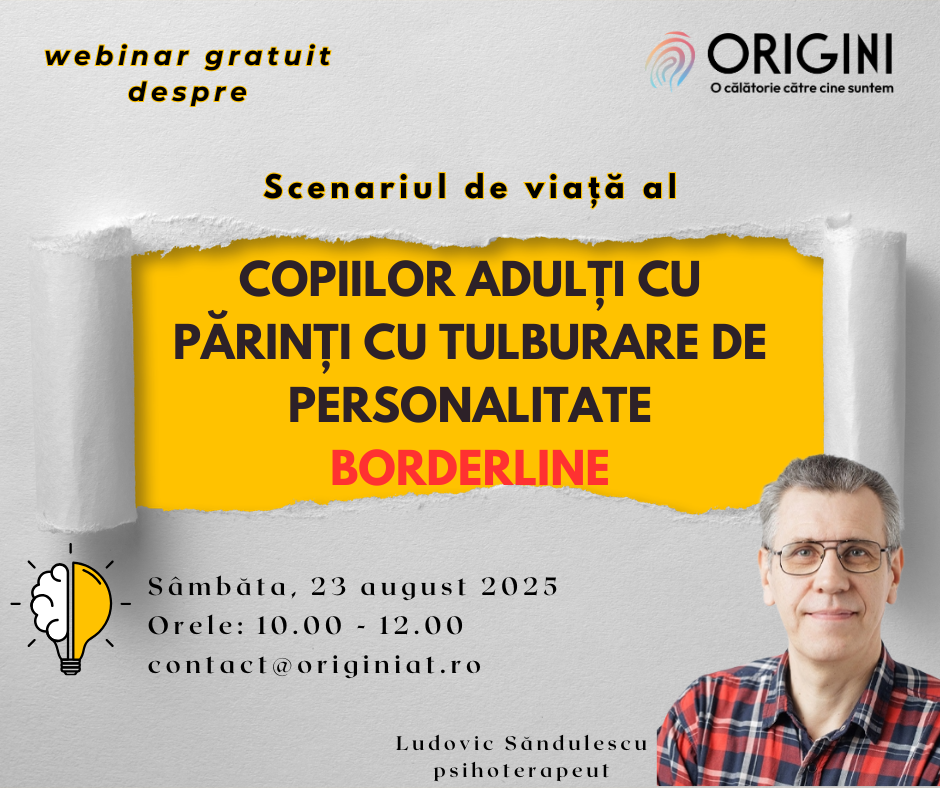 webinar gratuit despre

ORIGINI
O călătorie către cine suntem

Scenariul de viață al

COPIILOR ADULȚI CU PĂRINȚI CU TULBURARE DE PERSONALITATE
BORDERLINE

Sâmbăta, 23 august 2025
Orele: 10.00 - 12.00
contact@originiat.ro

Ludovic Săndulescu
psihoterapeut